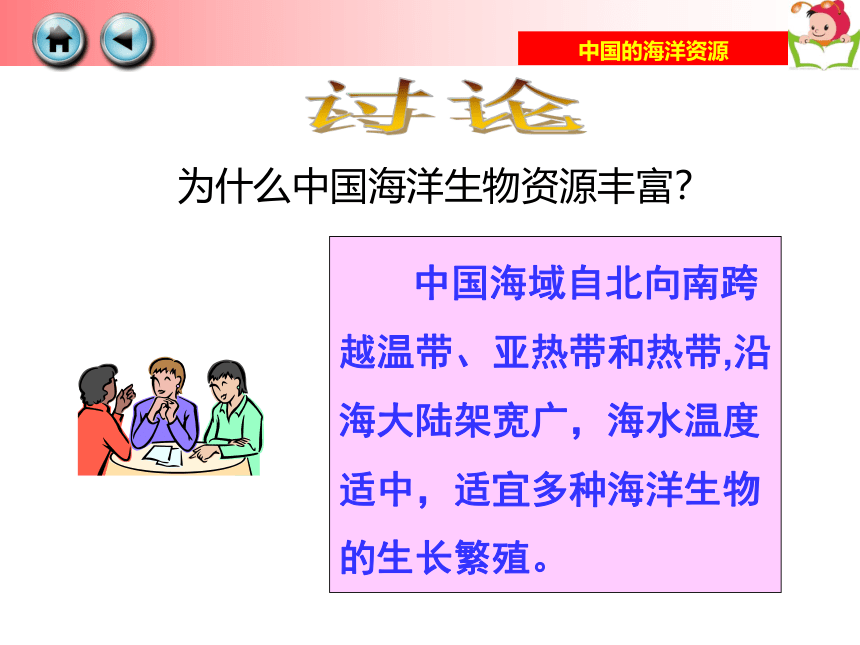 中国的海洋资源

讨论

为什么中国海洋生物资源丰富?

中国海域自北向南跨越温带、亚热带和热带,沿海大陆架宽广，海水温度适中，适宜多种海洋生物的生长繁殖。